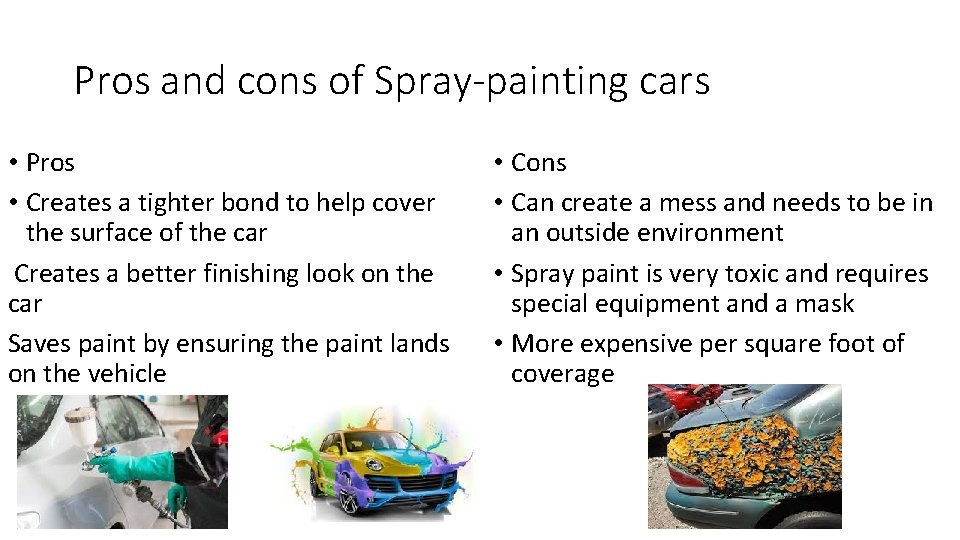 Pros and cons of Spray-painting cars

• Pros

• Creates a tighter bond to help cover the surface of the car

Creates a better finishing look on the car

Saves paint by ensuring the paint lands on the vehicle

• Cons

• Can create a mess and needs to be in an outside environment

• Spray paint is very toxic and requires special equipment and a mask

• More expensive per square foot of coverage